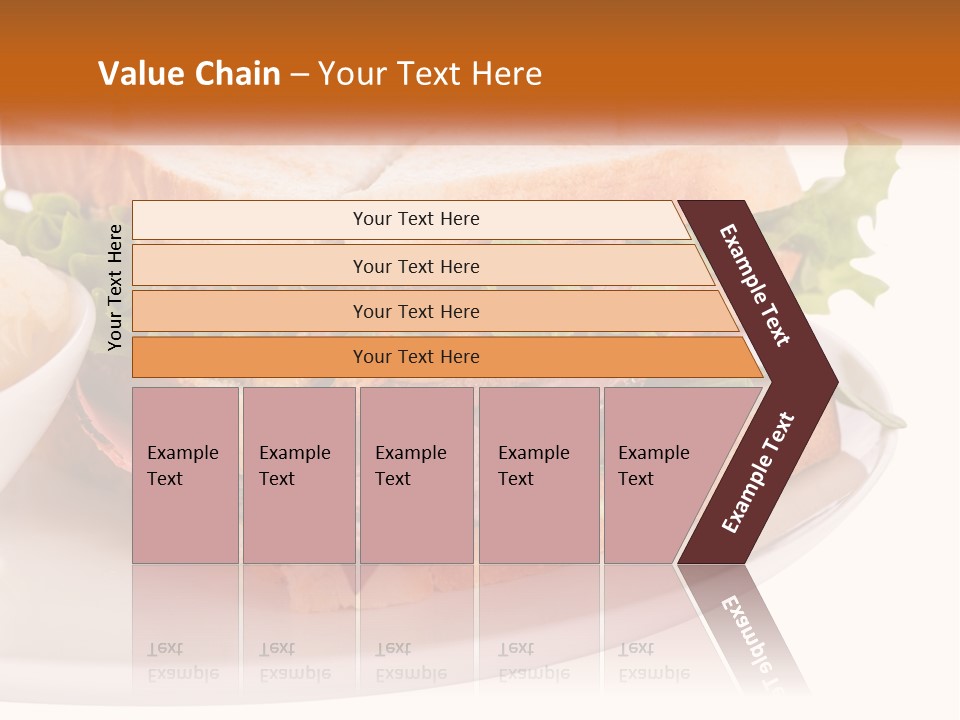 Value Chain – Your Text Here

Your Text Here

Your Text Here

Your Text Here

Your Text Here

Your Text Here

Example Text

Example Text

Example Text

Example Text

Example Text

Example Text

Example Text